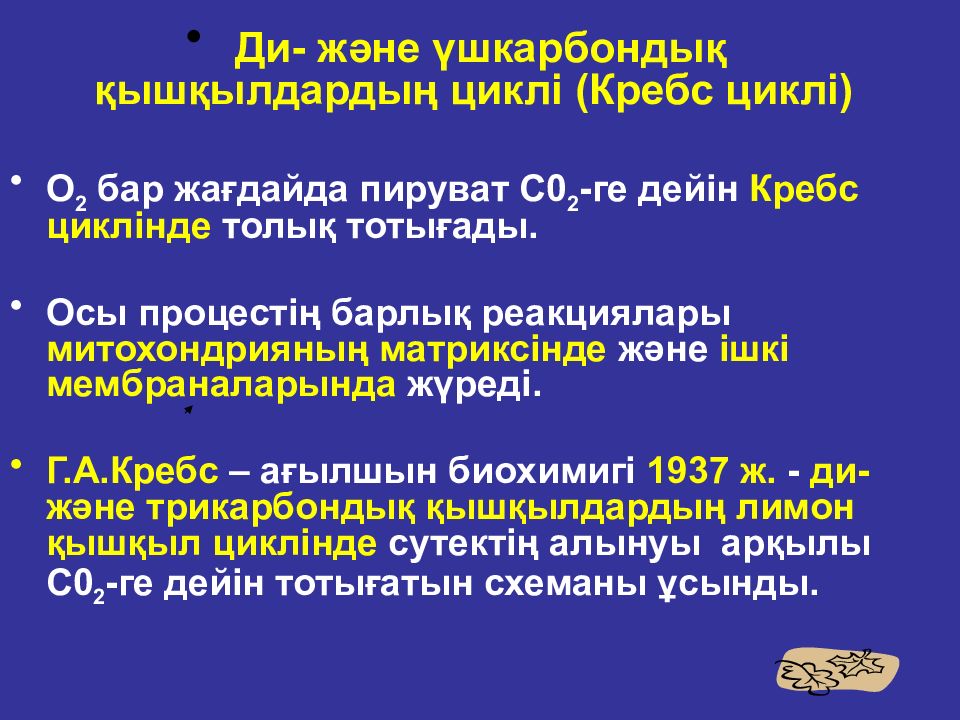 • Ди- және үшкарбондық қышқылдардың циклі (Кребс циклі)

• $O_2$ бар жағдайда пируват $C0_2$-ге дейін Кребс циклінде толық тотығады.

• Осы процестің барлық реакциялары митохондрияның матриксінде және ішкі мембраналарында жүреді.

• Г.А.Кребс – ағылшын биохимигі 1937 ж. - ди- және трикарбондық қышқылдардың лимон қышқыл циклінде сутектің алынуы арқылы $C0_2$-ге дейін тотығатын схеманы ұсынды.